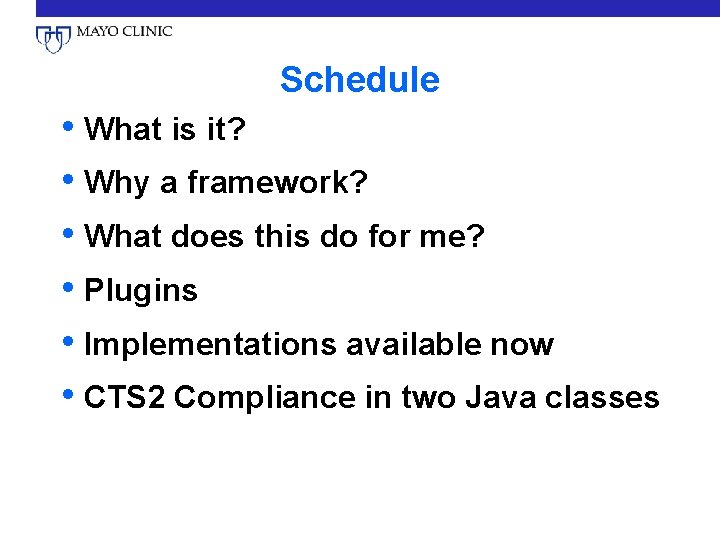 MAYO CLINIC

Schedule

• What is it?
• Why a framework?
• What does this do for me?
• Plugins
• Implementations available now
• CTS2 Compliance in two Java classes